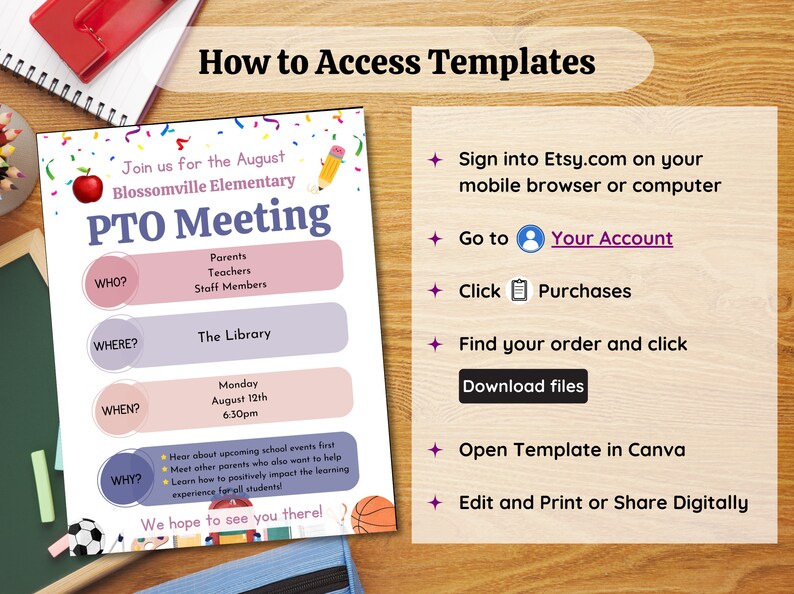 How to Access Templates

Join us for the August
Blossomville Elementary
PTO Meeting

WHO?
Parents
Teachers
Staff Members

WHERE?
The Library

WHEN?
Monday
August 12th
6:30pm

WHY?
Hear about upcoming school events first
Meet other parents who also want to help
Learn how to positively impact the learning experience for all students!

We hope to see you there!

Sign into Etsy.com on your mobile browser or computer

Go to Your Account

Click Purchases

Find your order and click

Download files

Open Template in Canva

Edit and Print or Share Digitally